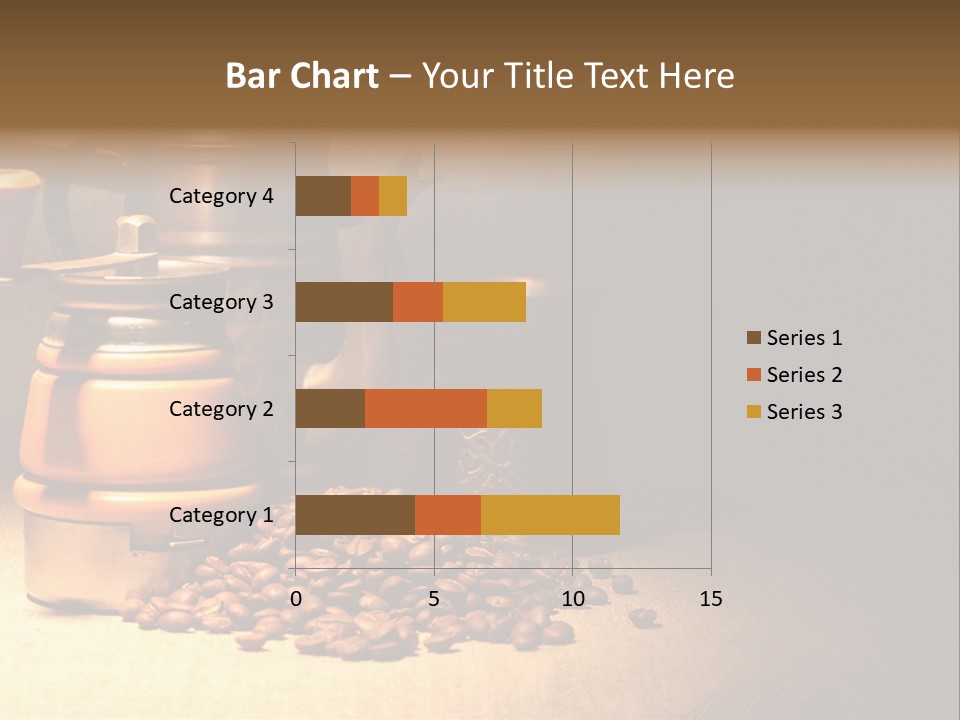 Bar Chart – Your Title Text Here

Category 4
Category 3
Category 2
Category 1

0
5
10
15

Series 1
Series 2
Series 3